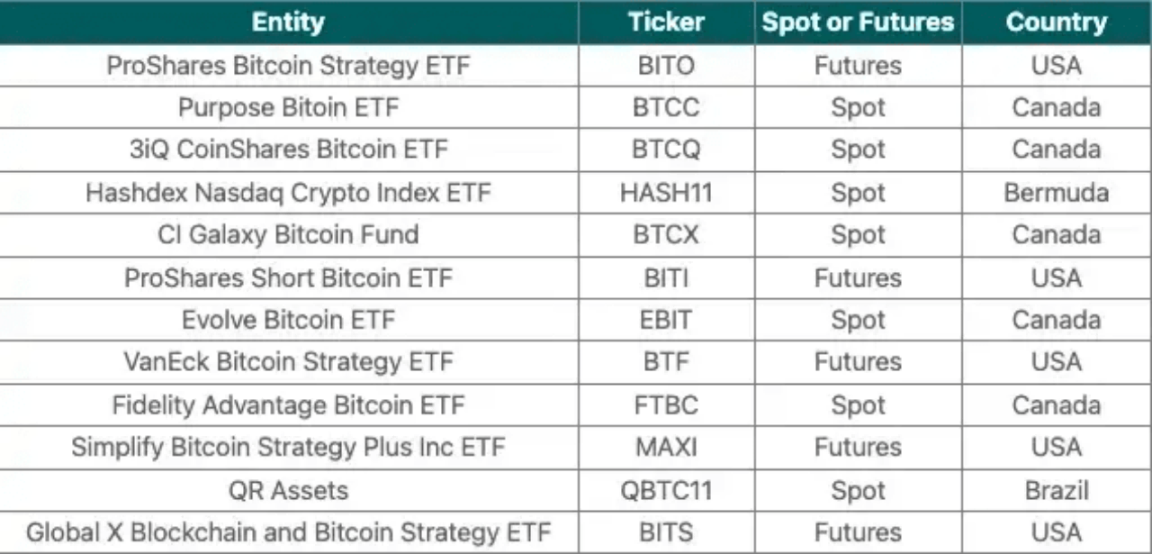 | Entity | Ticker | Spot or Futures | Country |
|---|---|---|---|
| ProShares Bitcoin Strategy ETF | BITO | Futures | USA |
| Purpose Bitoin ETF | BTCC | Spot | Canada |
| 3iQ CoinShares Bitcoin ETF | BTCQ | Spot | Canada |
| Hashdex Nasdaq Crypto Index ETF | HASH11 | Spot | Bermuda |
| CI Galaxy Bitcoin Fund | BTCX | Spot | Canada |
| ProShares Short Bitcoin ETF | BITI | Futures | USA |
| Evolve Bitcoin ETF | EBIT | Spot | Canada |
| VanEck Bitcoin Strategy ETF | BTF | Futures | USA |
| Fidelity Advantage Bitcoin ETF | FTBC | Spot | Canada |
| Simplify Bitcoin Strategy Plus Inc ETF | MAXI | Futures | USA |
| QR Assets | QBTC11 | Spot | Brazil |
| Global X Blockchain and Bitcoin Strategy ETF | BITS | Futures | USA |